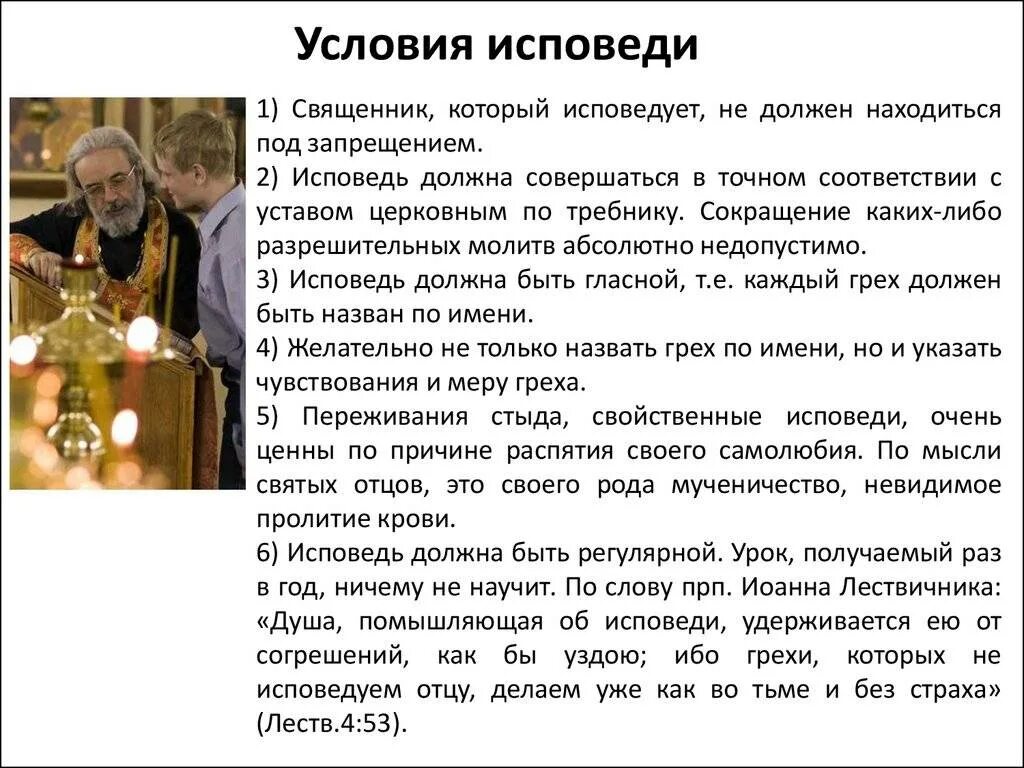 Условия исповеди

1) Священник, который исповедует, не должен находиться под запрещением.
2) Исповедь должна совершаться в точном соответствии с уставом церковным по требнику. Сокращение каких-либо разрешительных молитв абсолютно недопустимо.
3) Исповедь должна быть гласной, т.е. каждый грех должен быть назван по имени.
4) Желательно не только назвать грех по имени, но и указать чувствования и меру греха.
5) Переживания стыда, свойственные исповеди, очень ценны по причине распятия своего самолюбия. По мысли святых отцов, это своего рода мученичество, невидимое пролитие крови.
6) Исповедь должна быть регулярной. Урок, получаемый раз в год, ничему не научит. По слову прп. Иоанна Лествичника: «Душа, помышляющая об исповеди, удерживается ею от согрешений, как бы уздою; ибо грехи, которых не исповедуем отцу, делаем уже как во тьме и без страха» (Леств.4:53).